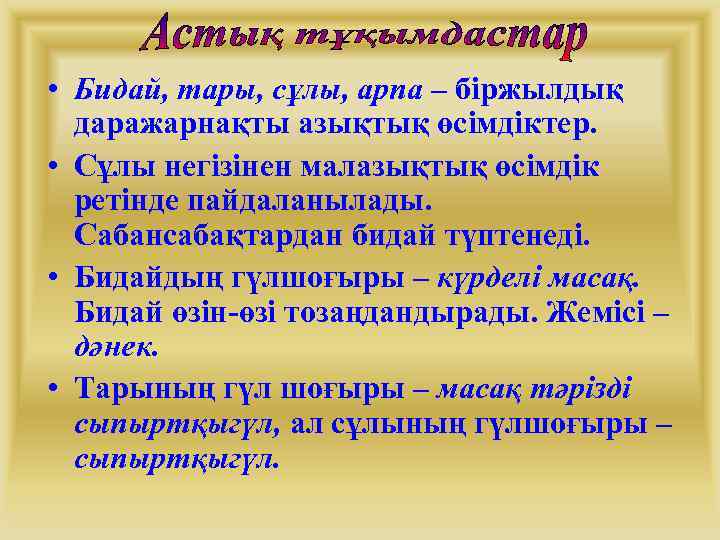 Астық тұқымдастар

• Бидай, тары, сұлы, арпа – біржылдық даражарнақты азықтық өсімдіктер.

• Сұлы негізінен малазықтық өсімдік ретінде пайдаланылады. Сабансабақтардан бидай түптенеді.

• Бидайдың гүлшоғыры – күрделі масақ. Бидай өзін-өзі тозаңдандырады. Жемісі – дәнек.

• Тарының гүл шоғыры – масақ тәрізді сыпыртқыгүл, ал сұлының гүлшоғыры – сыпыртқыгүл.